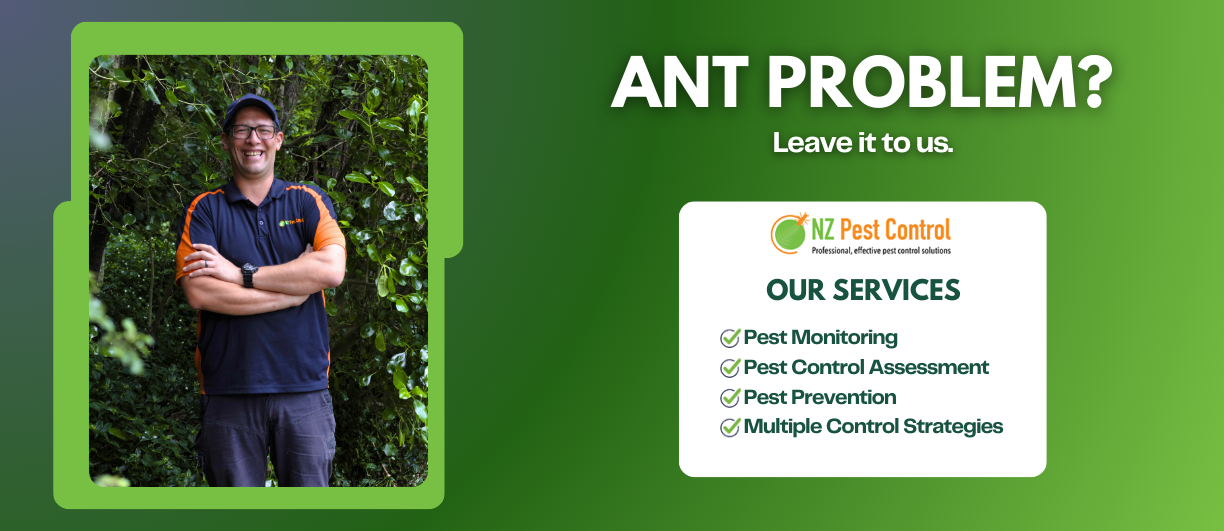 ANT PROBLEM?

Leave it to us.

NZ Pest Control
Professional, effective pest control solutions

OUR SERVICES

Pest Monitoring
Pest Control Assessment
Pest Prevention
Multiple Control Strategies